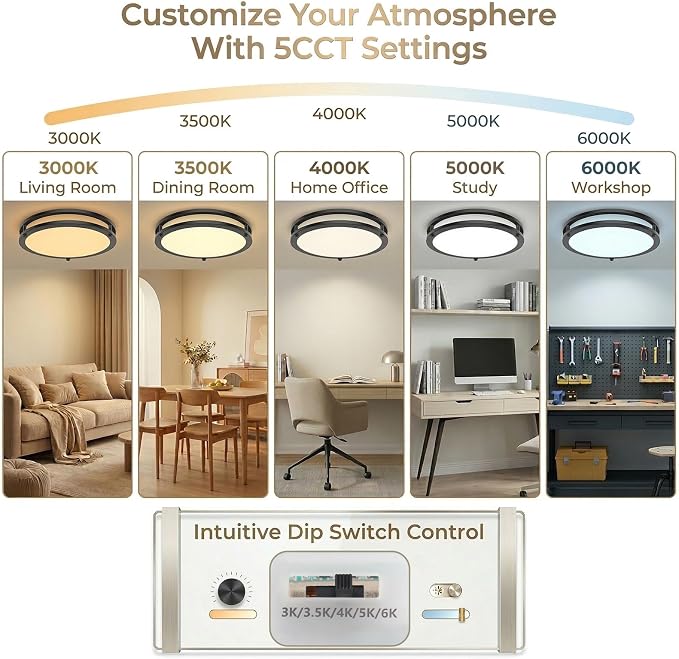 Customize Your Atmosphere With 5CCT Settings

3000K 3500K 4000K 5000K 6000K

3000K
Living Room

3500K
Dining Room

4000K
Home Office

5000K
Study

6000K
Workshop

Intuitive Dip Switch Control

3K/3.5K/4K/5K/6K